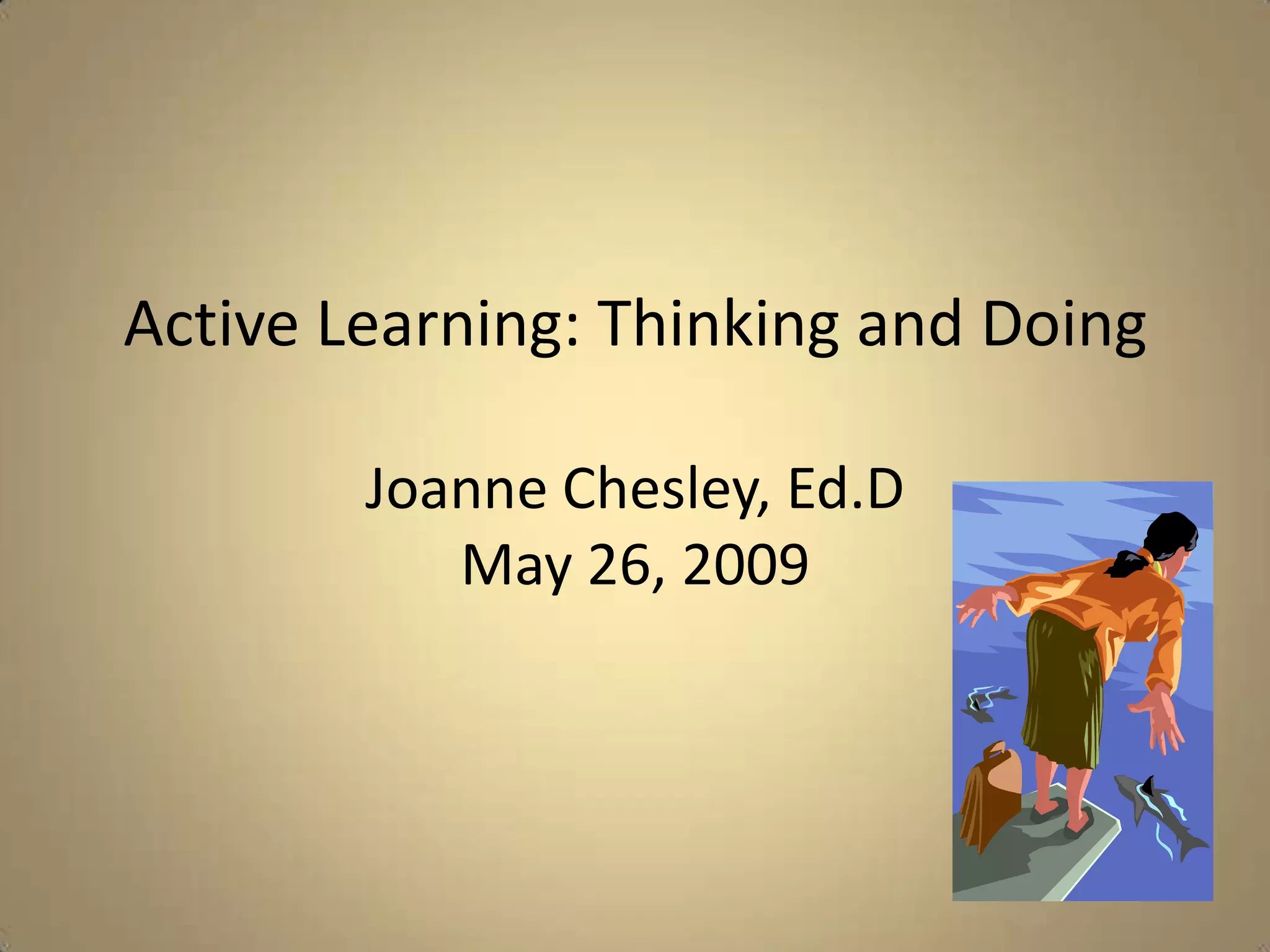 Active Learning: Thinking and Doing

Joanne Chesley, Ed.D
May 26, 2009